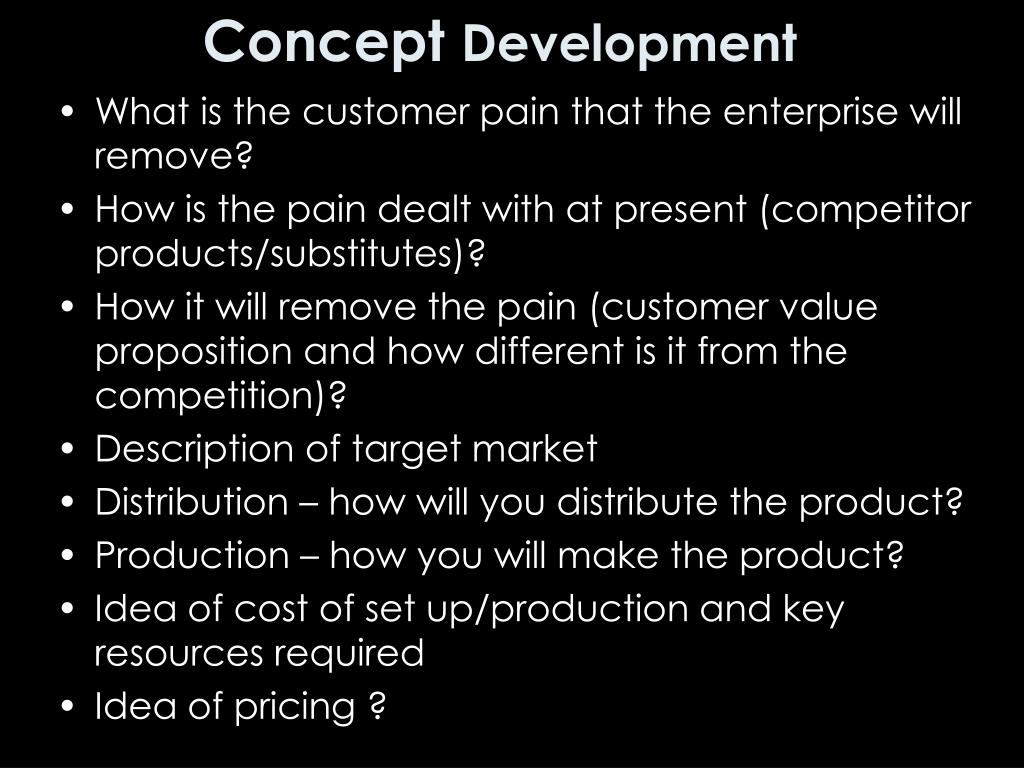 Concept Development

• What is the customer pain that the enterprise will remove?
• How is the pain dealt with at present (competitor products/substitutes)?
• How it will remove the pain (customer value proposition and how different is it from the competition)?
• Description of target market
• Distribution – how will you distribute the product?
• Production – how you will make the product?
• Idea of cost of set up/production and key resources required
• Idea of pricing ?